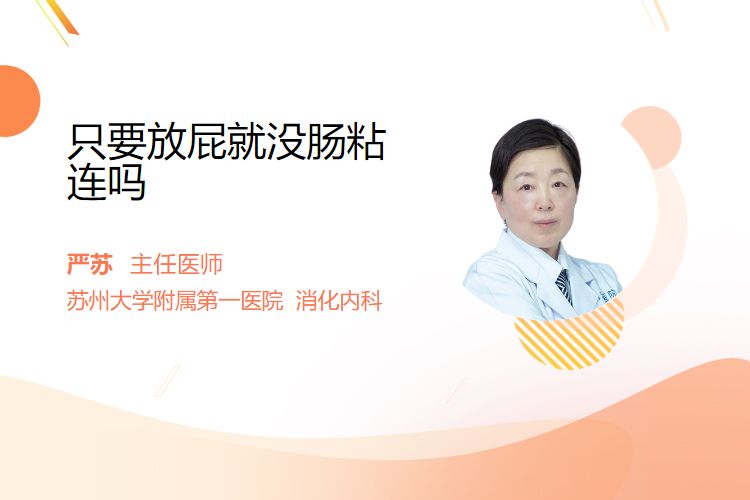 只要放屁就没肠粘连吗

严苏 主任医师
苏州大学附属第一医院 消化内科